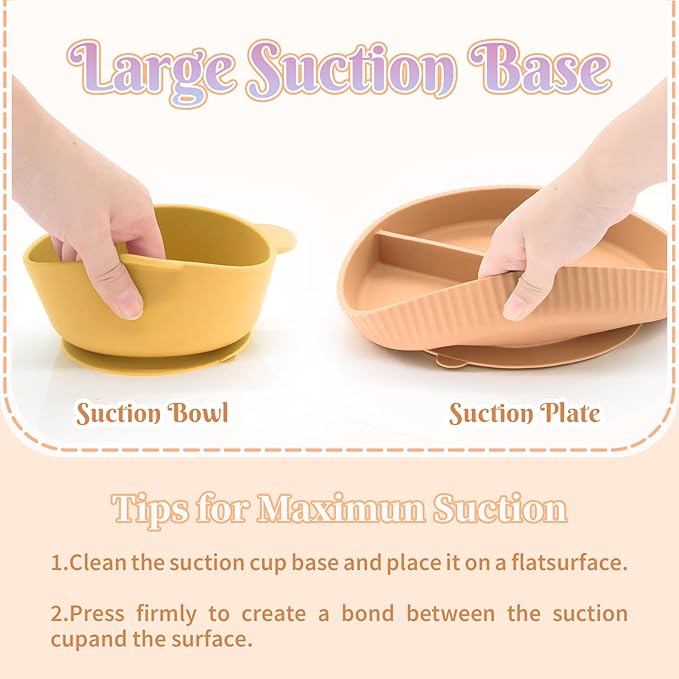 Large Suction Base

Suction Bowl

Suction Plate

Tips for Maximun Suction

1.Clean the suction cup base and place it on a flatsurface.

2.Press firmly to create a bond between the suction cupand the surface.